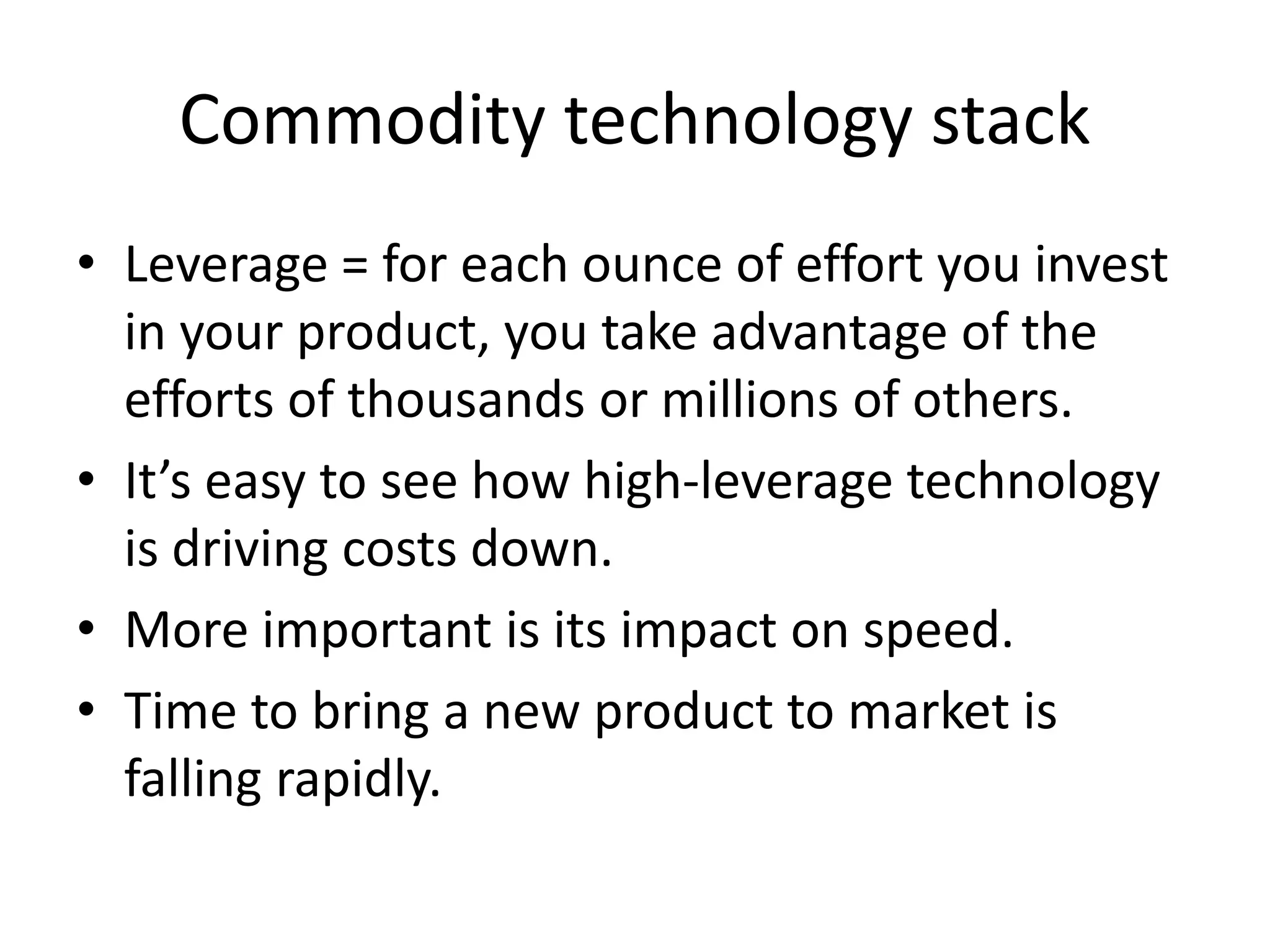 Commodity technology stack

• Leverage = for each ounce of effort you invest in your product, you take advantage of the efforts of thousands or millions of others.
• It’s easy to see how high-leverage technology is driving costs down.
• More important is its impact on speed.
• Time to bring a new product to market is falling rapidly.